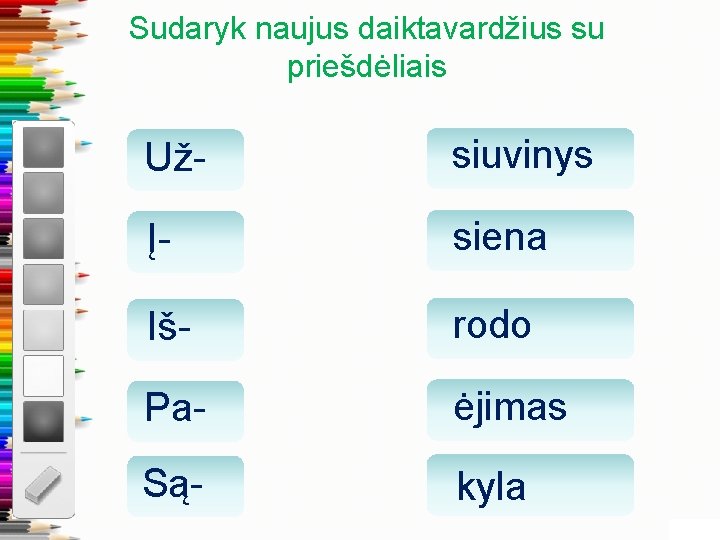 Sudaryk naujus daiktavardžius su priešdėliais

Už-

Į-

Iš-

Pa-

Są-

siuvinys

siena

rodo

ėjimas

kyla